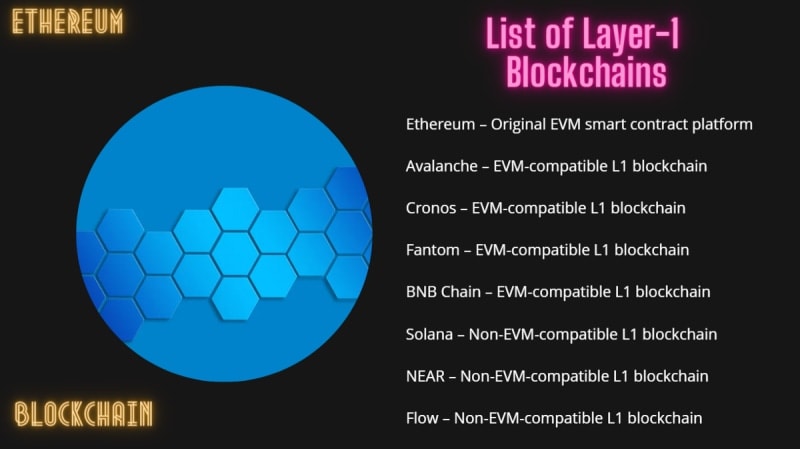 ETHEREUM

List of Layer-1 Blockchains

Ethereum – Original EVM smart contract platform

Avalanche – EVM-compatible L1 blockchain

Cronos – EVM-compatible L1 blockchain

Fantom – EVM-compatible L1 blockchain

BNB Chain – EVM-compatible L1 blockchain

Solana – Non-EVM-compatible L1 blockchain

NEAR – Non-EVM-compatible L1 blockchain

Flow – Non-EVM-compatible L1 blockchain

BLOCKCHAIN